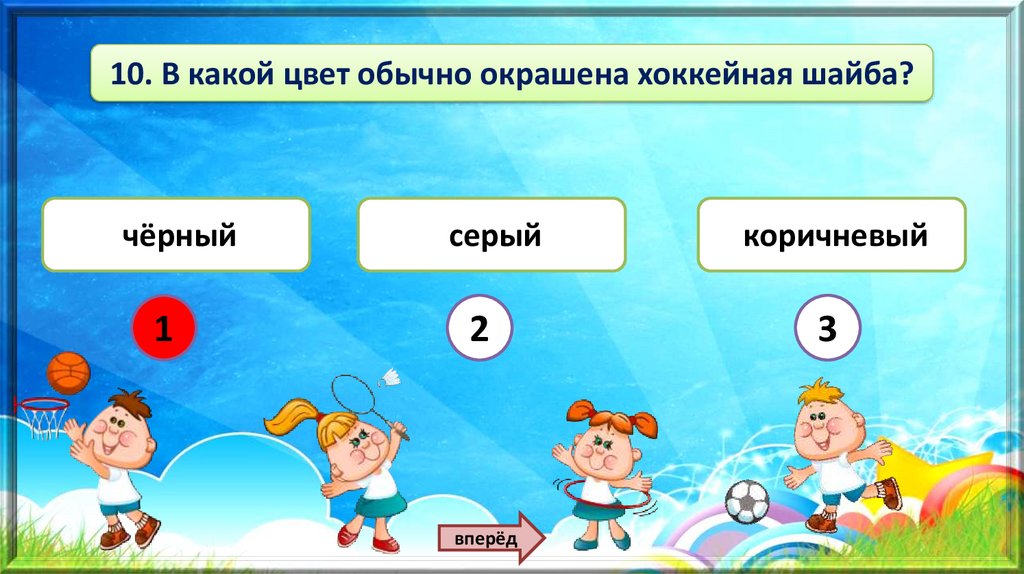 10. В какой цвет обычно окрашена хоккейная шайба?

чёрный

серый

коричневый

1

2

3

вперёд